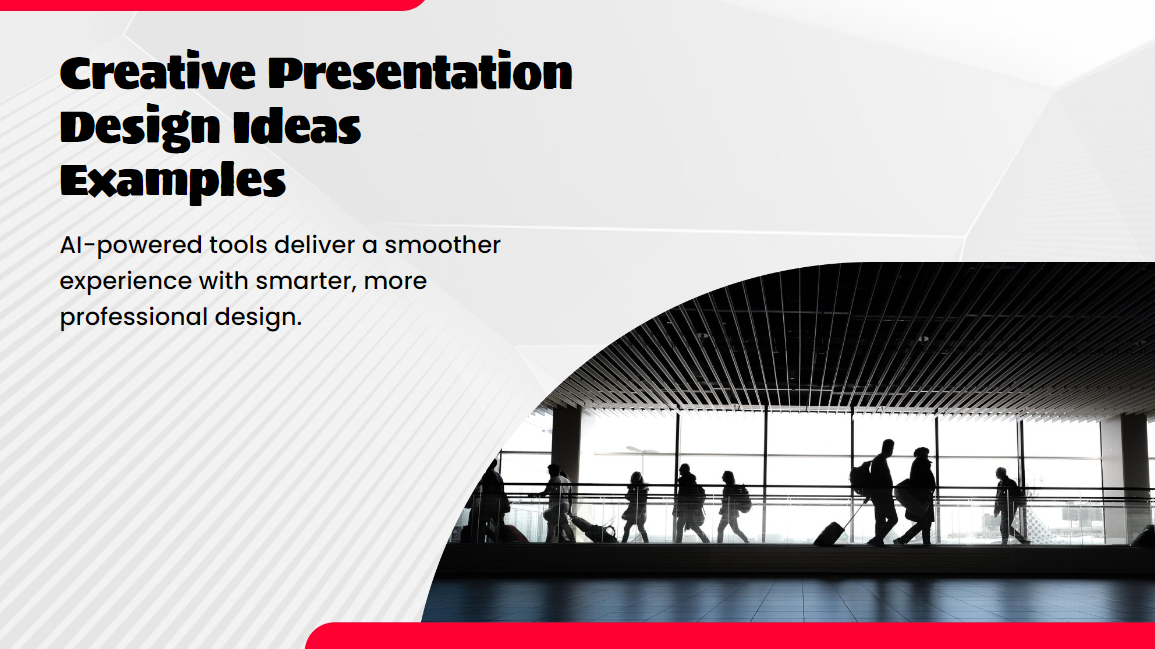 Creative Presentation Design Ideas Examples

AI-powered tools deliver a smoother experience with smarter, more professional design.